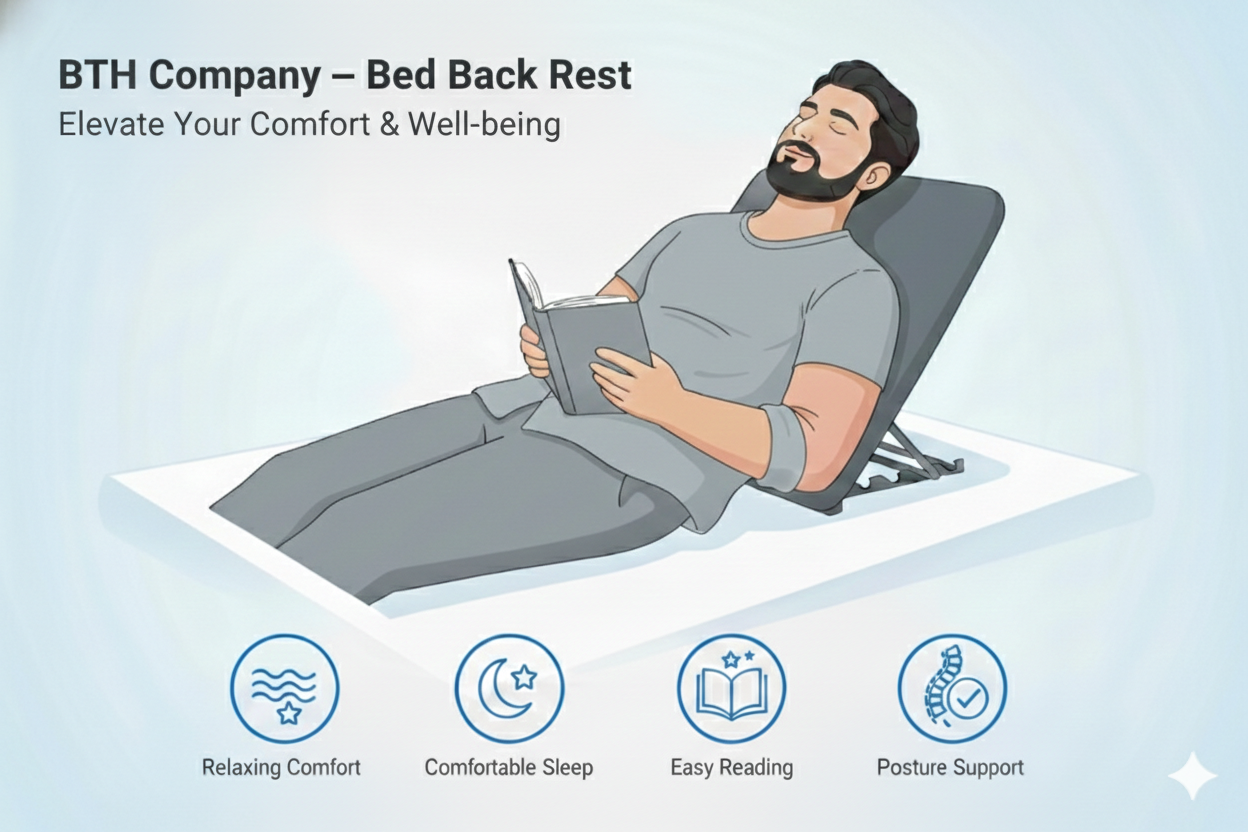 BTH Company – Bed Back Rest
Elevate Your Comfort & Well-being

Relaxing Comfort
Comfortable Sleep
Easy Reading
Posture Support